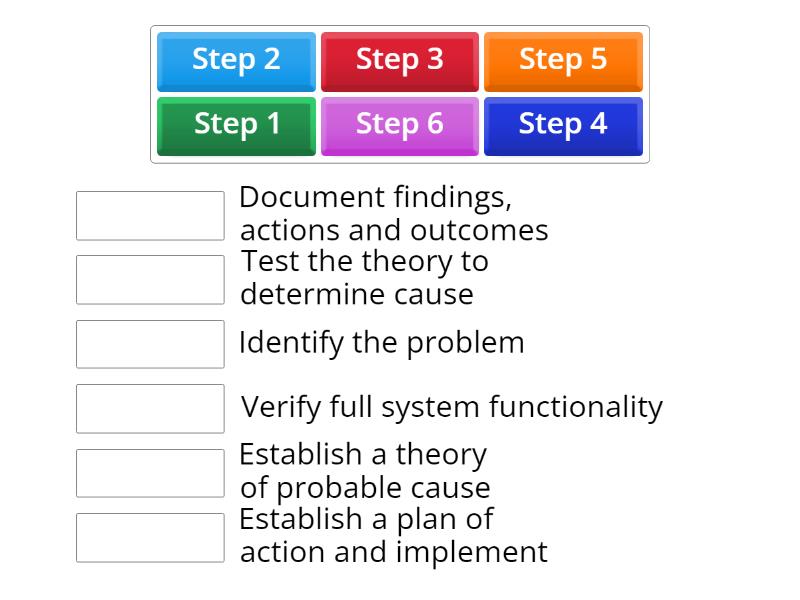 Step 2
Step 3
Step 5
Step 1
Step 6
Step 4

Document findings, actions and outcomes

Test the theory to determine cause

Identify the problem

Verify full system functionality

Establish a theory of probable cause

Establish a plan of action and implement